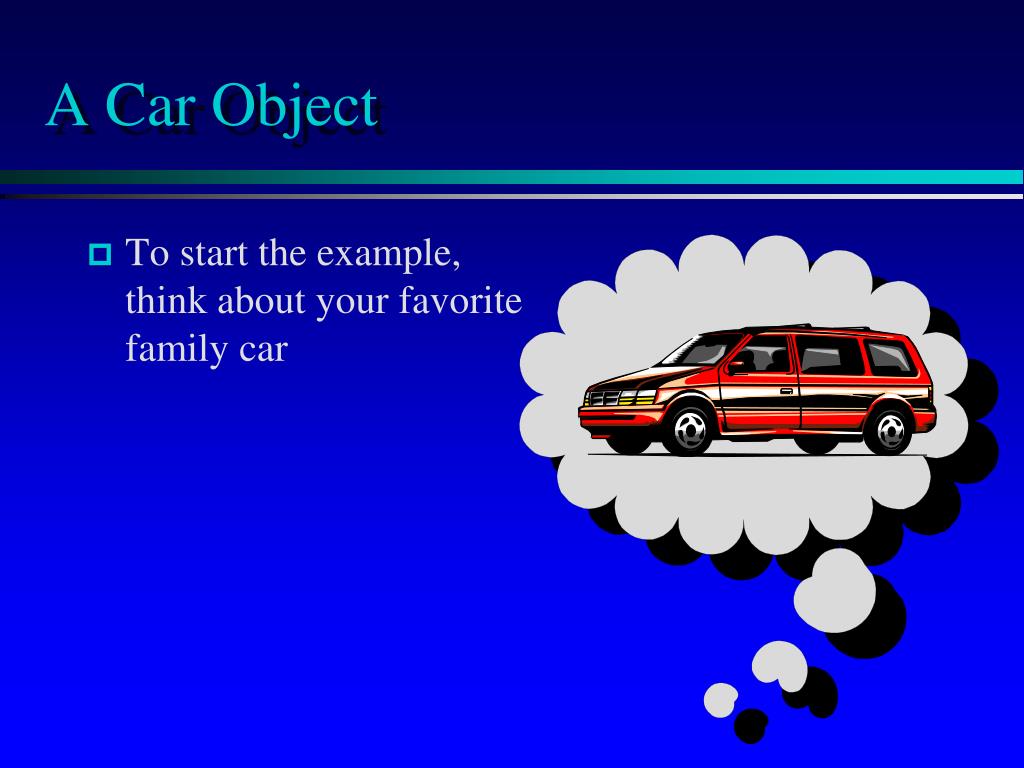 A Car Object

To start the example, think about your favorite family car